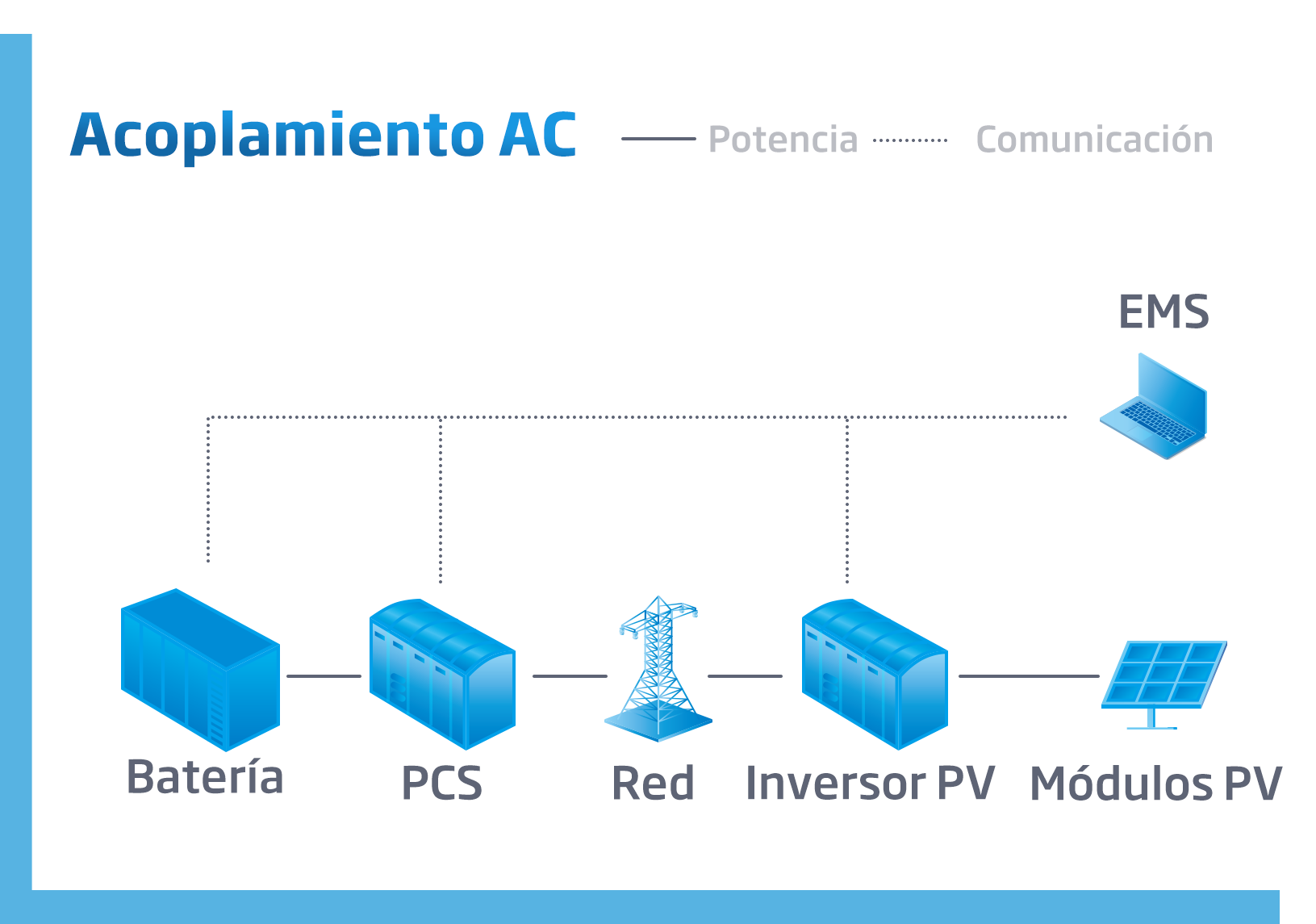 Acoplamiento AC

Potencia

Comunicación

EMS

Batería

PCS

Red

Inversor PV

Módulos PV